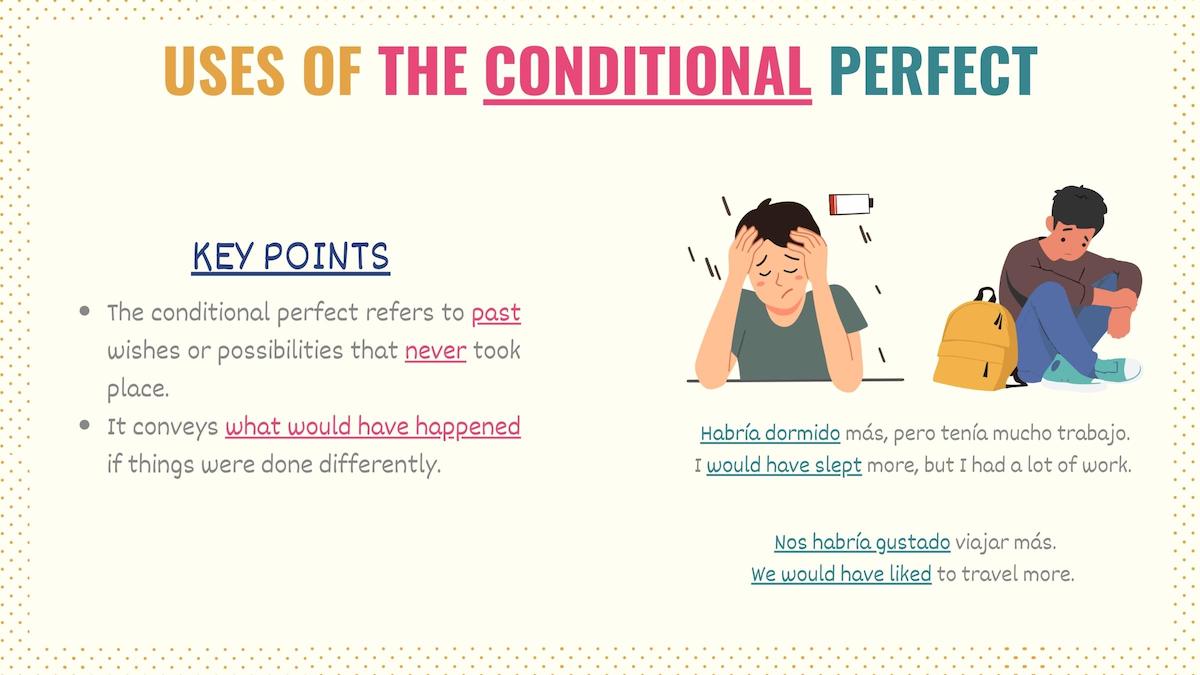 USES OF THE CONDITIONAL PERFECT

KEY POINTS

- The conditional perfect refers to past wishes or possibilities that never took place.
- It conveys what would have happened if things were done differently.

Habría dormido más, pero tenía mucho trabajo.
I would have slept more, but I had a lot of work.

Nos habría gustado viajar más.
We would have liked to travel more.